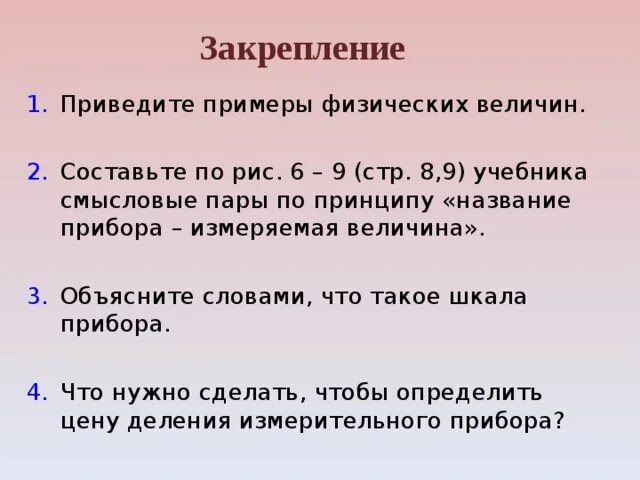 Закрепление

1. Приведите примеры физических величин.

2. Составьте по рис. 6 – 9 (стр. 8,9) учебника смысловые пары по принципу «название прибора – измеряемая величина».

3. Объясните словами, что такое шкала прибора.

4. Что нужно сделать, чтобы определить цену деления измерительного прибора?